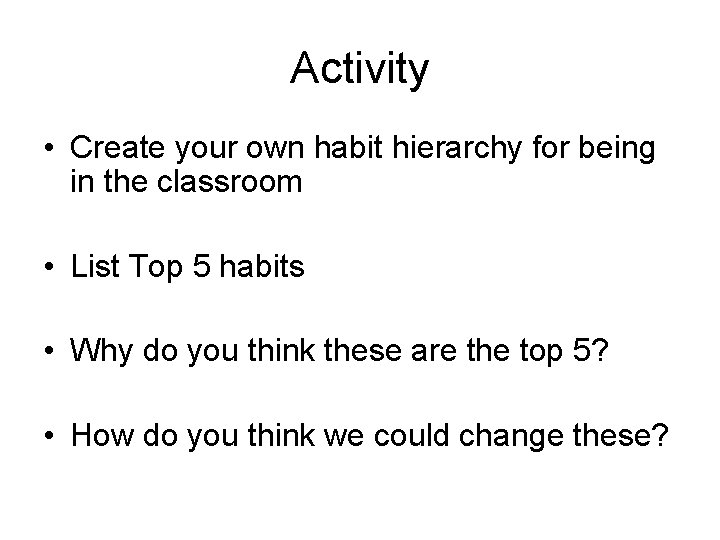 Activity

• Create your own habit hierarchy for being in the classroom

• List Top 5 habits

• Why do you think these are the top 5?

• How do you think we could change these?